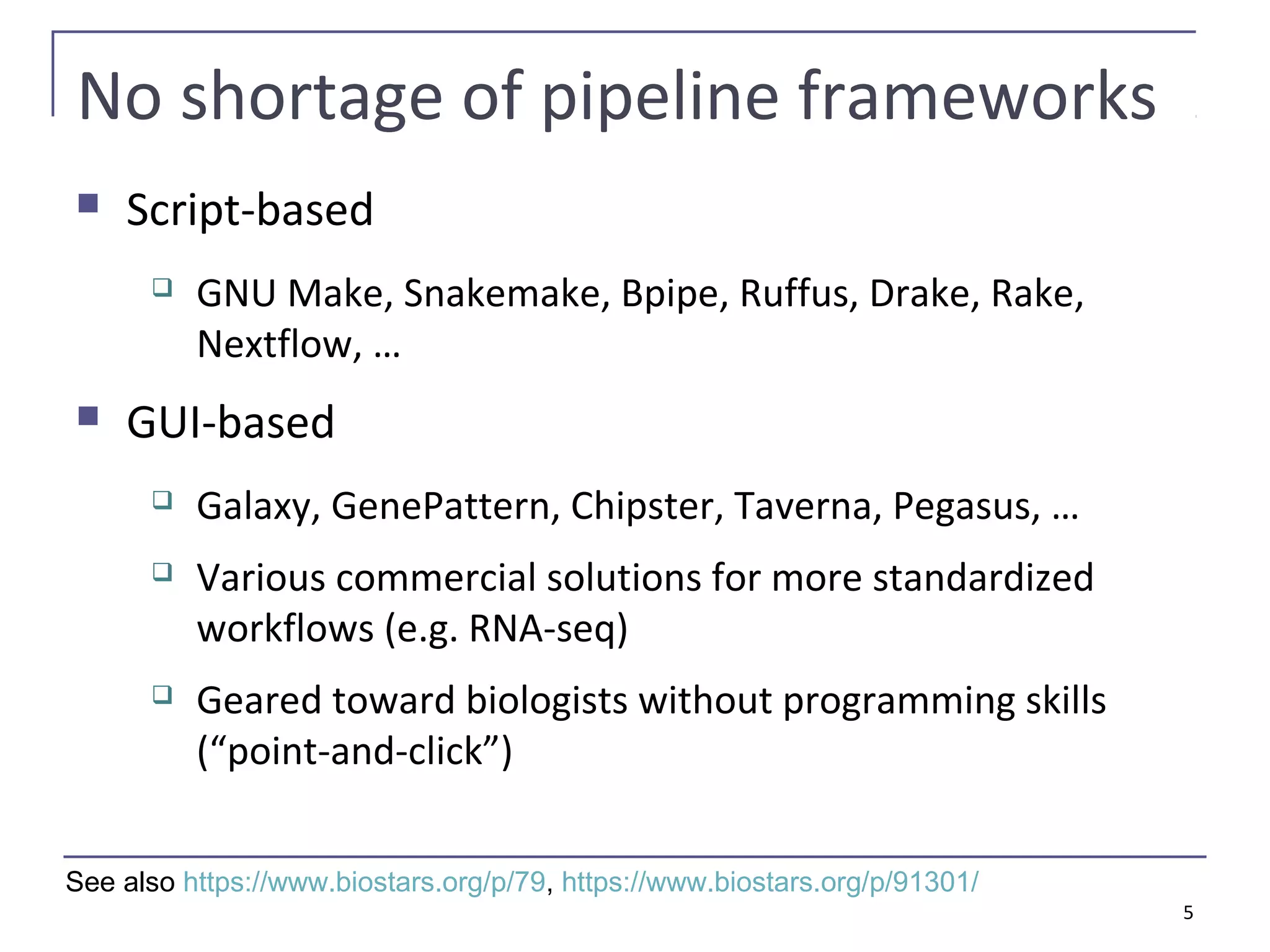 No shortage of pipeline frameworks

Script-based

GNU Make, Snakemake, Bpipe, Ruffus, Drake, Rake, Nextflow, …

GUI-based

Galaxy, GenePattern, Chipster, Taverna, Pegasus, …

Various commercial solutions for more standardized workflows (e.g. RNA-seq)

Geared toward biologists without programming skills (“point-and-click”)

See also https://www.biostars.org/p/79, https://www.biostars.org/p/91301/

5